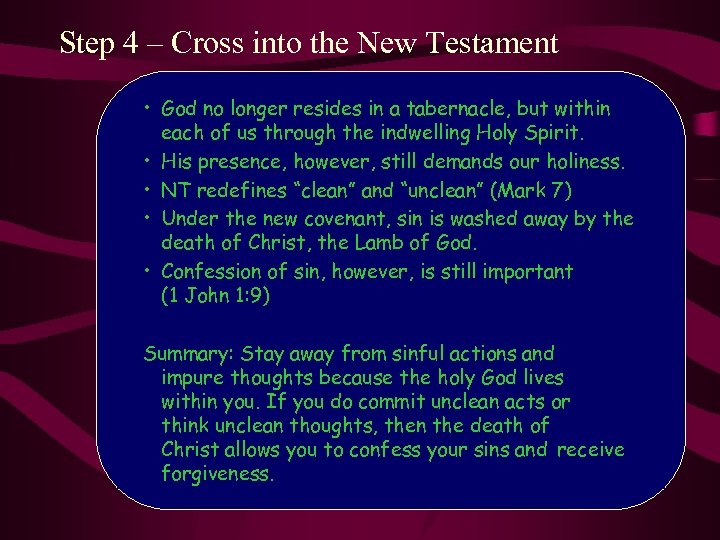 Step 4 – Cross into the New Testament

• God no longer resides in a tabernacle, but within each of us through the indwelling Holy Spirit.
• His presence, however, still demands our holiness.
• NT redefines "clean" and "unclean" (Mark 7)
• Under the new covenant, sin is washed away by the death of Christ, the Lamb of God.
• Confession of sin, however, is still important (1 John 1:9)

Summary: Stay away from sinful actions and impure thoughts because the holy God lives within you. If you do commit unclean acts or think unclean thoughts, then the death of Christ allows you to confess your sins and receive forgiveness.